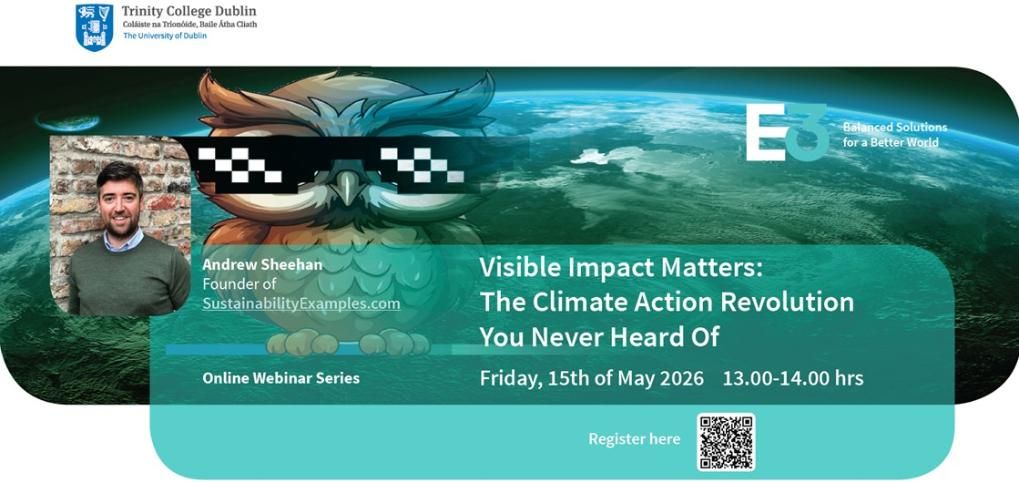 Trinity College Dublin
Coláiste na Tríonóide, Baile Átha Cliath
The University of Dublin

E3
Balanced Solutions for a Better World

Andrew Sheehan
Founder of
SustainabilityExamples.com

Visible Impact Matters:
The Climate Action Revolution
You Never Heard Of

Online Webinar Series

Friday, 15th of May 2026 13.00-14.00 hrs

Register here